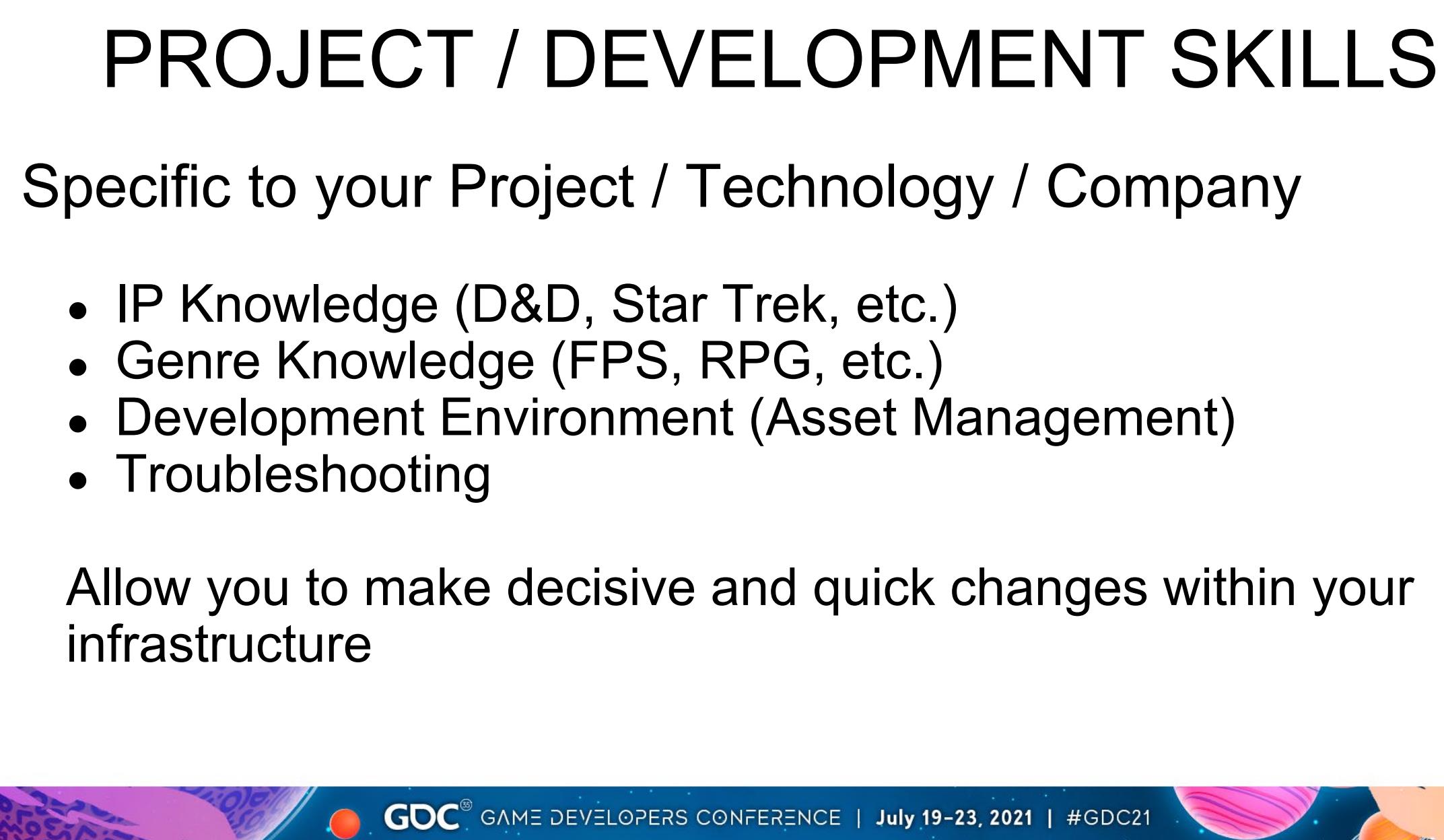 PROJECT / DEVELOPMENT SKILLS

Specific to your Project / Technology / Company

- IP Knowledge (D&D, Star Trek, etc.)
- Genre Knowledge (FPS, RPG, etc.)
- Development Environment (Asset Management)
- Troubleshooting

Allow you to make decisive and quick changes within your infrastructure

GDC GAME DEVELOPERS CONFERENCE | July 19-23, 2021 | #GDC21